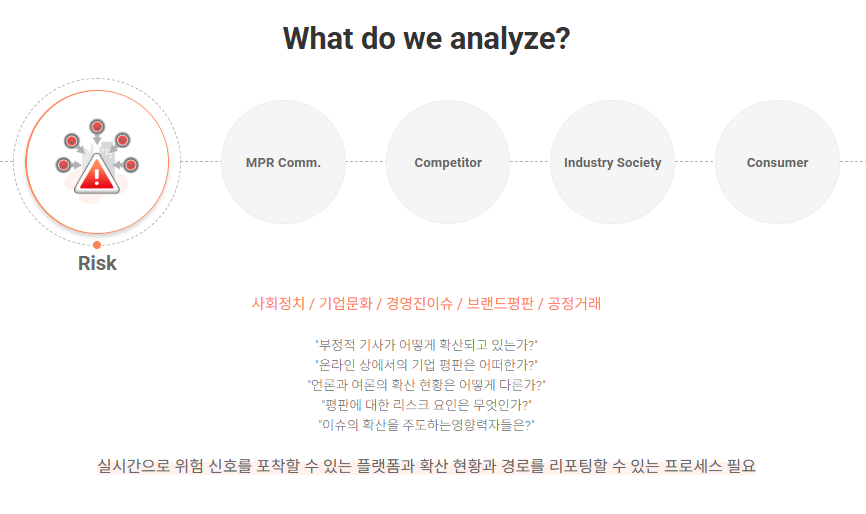 What do we analyze?

Risk

MPR Comm.

Competitor

Industry Society

Consumer

사회정치 / 기업문화 / 경영진이슈 / 브랜드평판 / 공정거래

"부정적 기사가 어떻게 확산되고 있는가?"
"온라인 상에서의 기업 평판은 어떠한가?"
"언론과 여론의 확산 현황은 어떻게 다른가?"
"평판에 대한 리스크 요인은 무엇인가?"
"이슈의 확산을 주도하는영향력자들은?"

실시간으로 위험 신호를 포착할 수 있는 플랫폼과 확산 현황과 경로를 리포팅할 수 있는 프로세스 필요